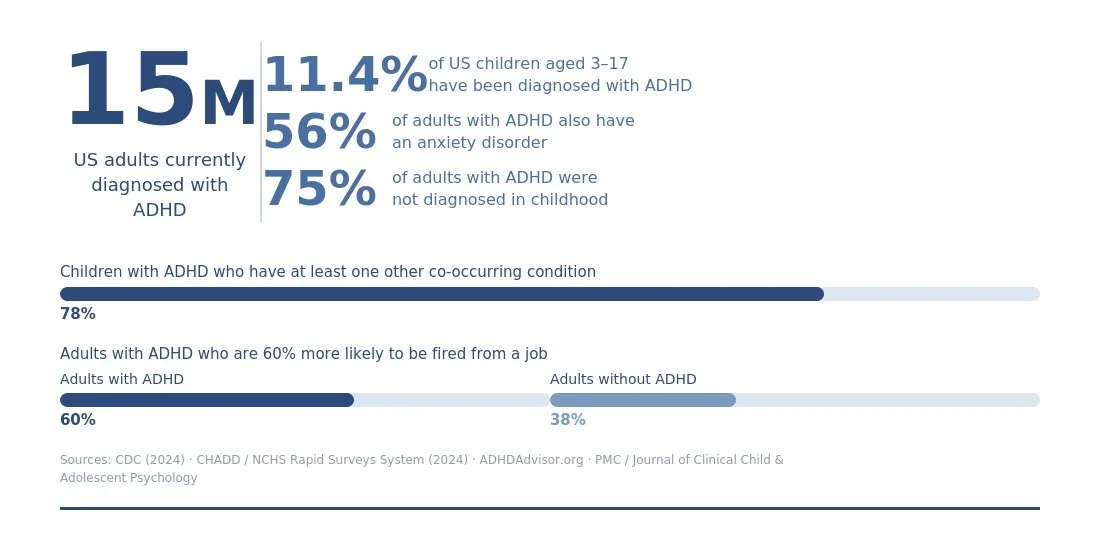 15M

US adults currently diagnosed with ADHD

11.4% of US children aged 3–17 have been diagnosed with ADHD

56% of adults with ADHD also have an anxiety disorder

75% of adults with ADHD were not diagnosed in childhood

Children with ADHD who have at least one other co-occurring condition

78%

Adults with ADHD who are 60% more likely to be fired from a job

Adults with ADHD

60%

Adults without ADHD

38%

Sources: CDC (2024) · CHADD / NCHS Rapid Surveys System (2024) · ADHDAdvisor.org · PMC / Journal of Clinical Child & Adolescent Psychology